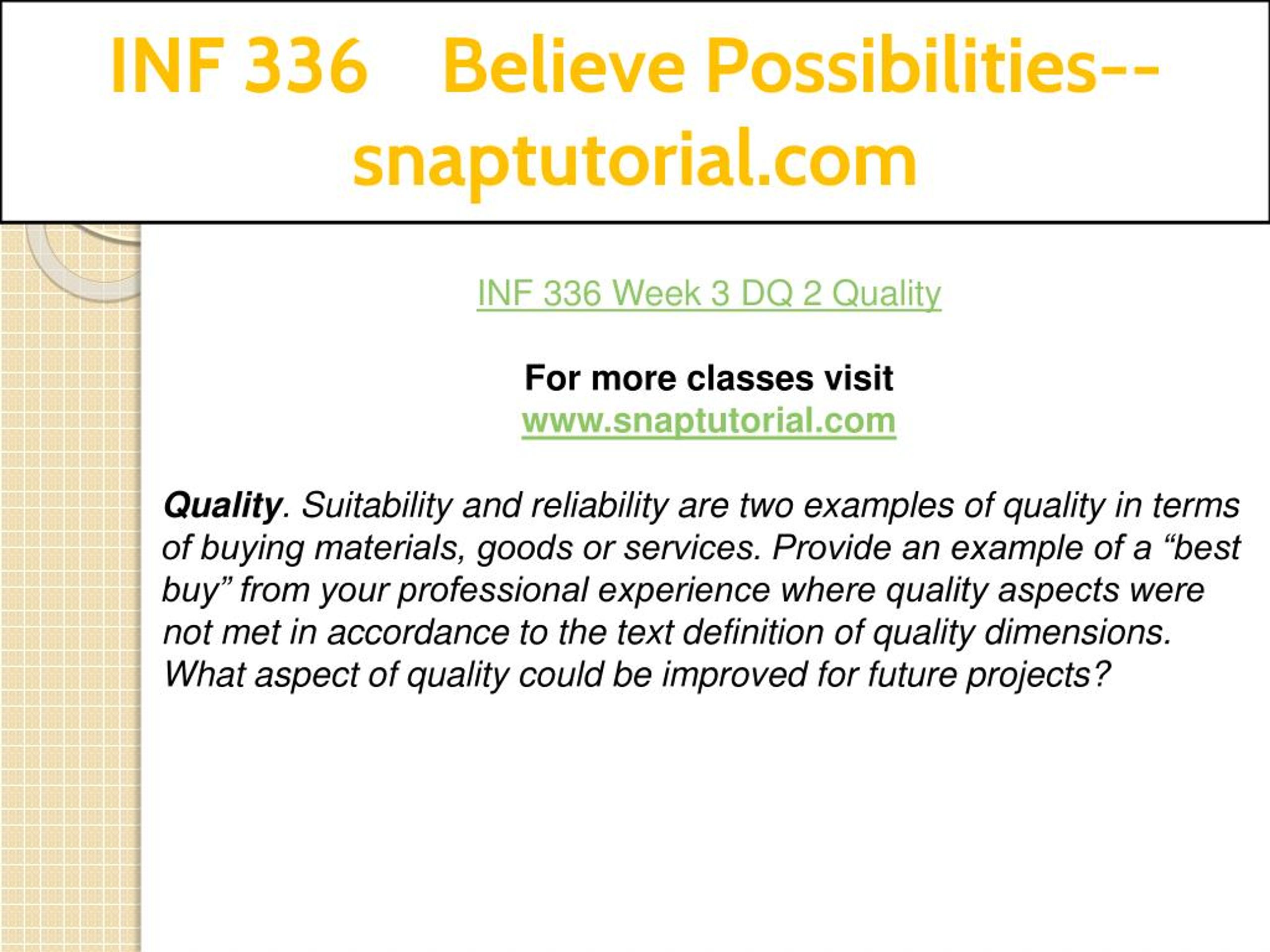 INF 336 Believe Possibilities--snaptutorial.com

INF 336 Week 3 DQ 2 Quality

For more classes visit
www.snaptutorial.com

Quality. Suitability and reliability are two examples of quality in terms of buying materials, goods or services. Provide an example of a “best buy” from your professional experience where quality aspects were not met in accordance to the text definition of quality dimensions. What aspect of quality could be improved for future projects?